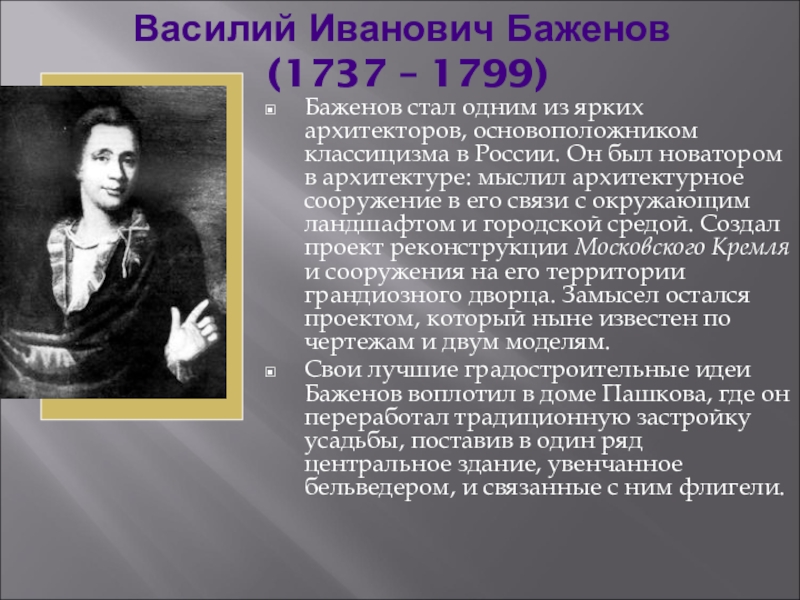 Василий Иванович Баженов
(1737 – 1799)

Баженов стал одним из ярких архитекторов, основоположником классицизма в России. Он был новатором в архитектуре: мыслил архитектурное сооружение в его связи с окружающим ландшафтом и городской средой. Создал проект реконструкции Московского Кремля и сооружения на его территории грандиозного дворца. Замысел остался проектом, который ныне известен по чертежам и двум моделям.

Свои лучшие градостроительные идеи Баженов воплотил в доме Пашкова, где он переработал традиционную застройку усадьбы, поставив в один ряд центральное здание, увенчанное бельведером, и связанные с ним флигели.